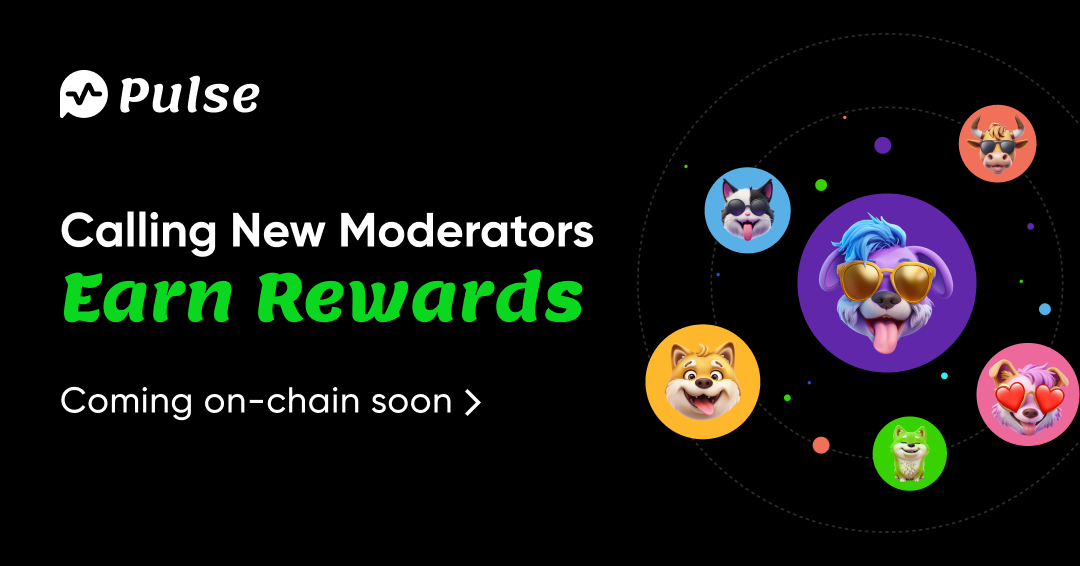 Pulse

Calling New Moderators
Earn Rewards

Coming on-chain soon >